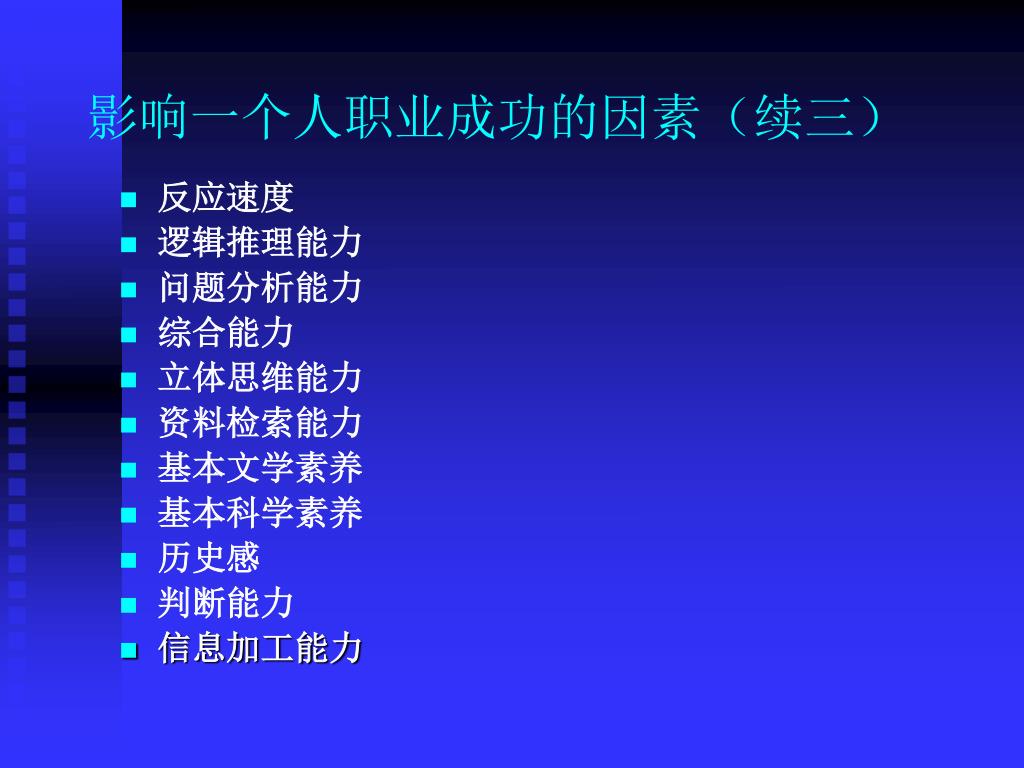 影响一个人职业成功的因素（续三）

- 反应速度
- 逻辑推理能力
- 问题分析能力
- 综合能力
- 立体思维能力
- 资料检索能力
- 基本文学素养
- 基本科学素养
- 历史感
- 判断能力
- 信息加工能力